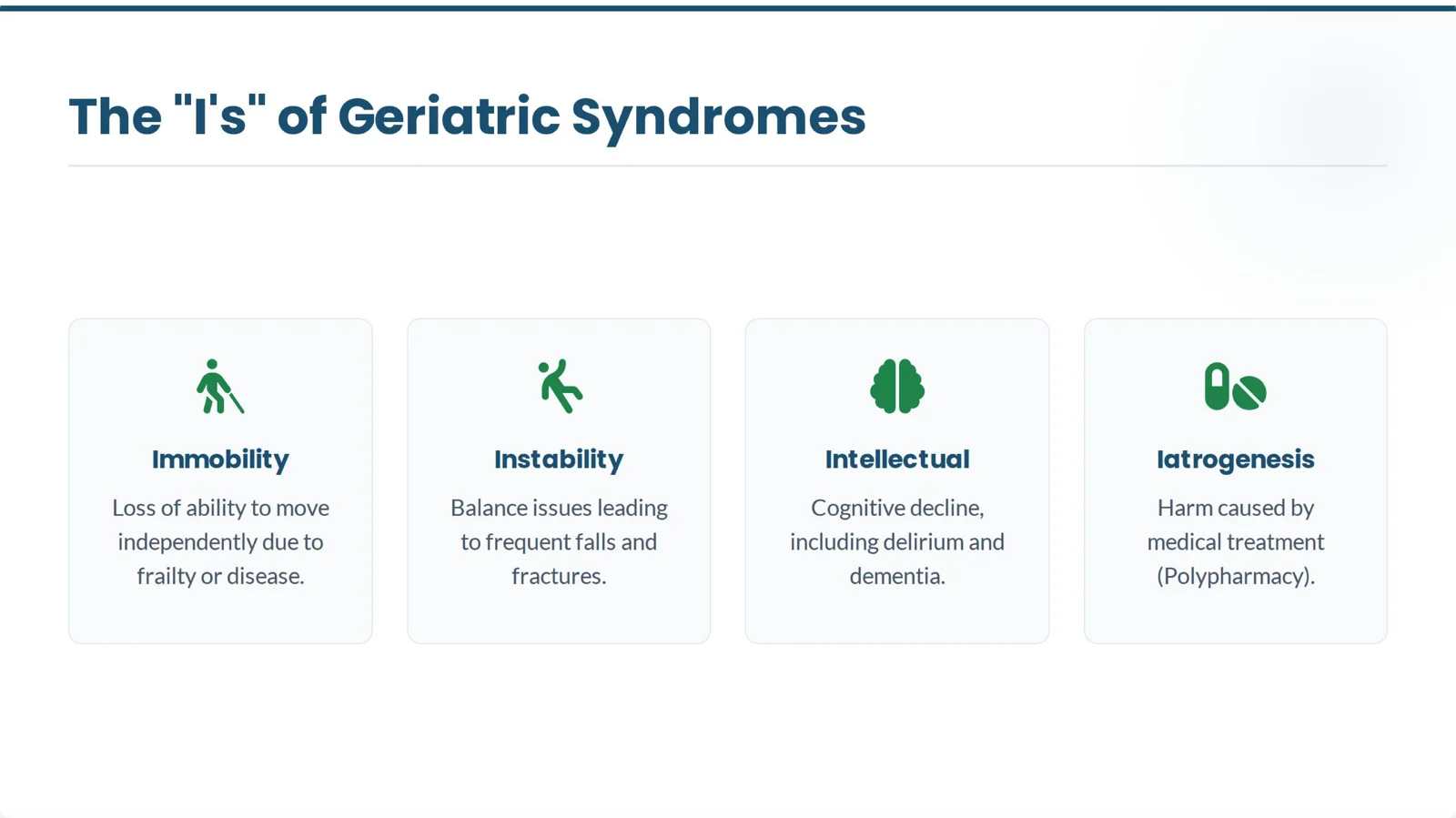 The "I's" of Geriatric Syndromes

Immobility

Loss of ability to move independently due to frailty or disease.

Instability

Balance issues leading to frequent falls and fractures.

Intellectual

Cognitive decline, including delirium and dementia.

Iatrogenesis

Harm caused by medical treatment (Polypharmacy).